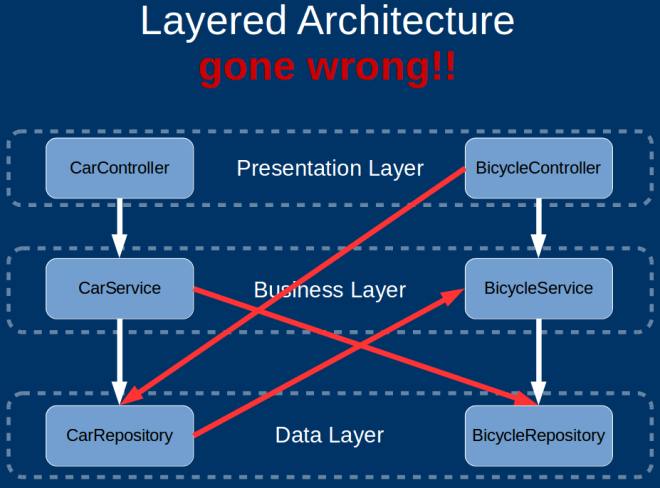 Layered Architecture
gone wrong!!

CarController

Presentation Layer

BicycleController

CarService

Business Layer

BicycleService

CarRepository

Data Layer

BicycleRepository